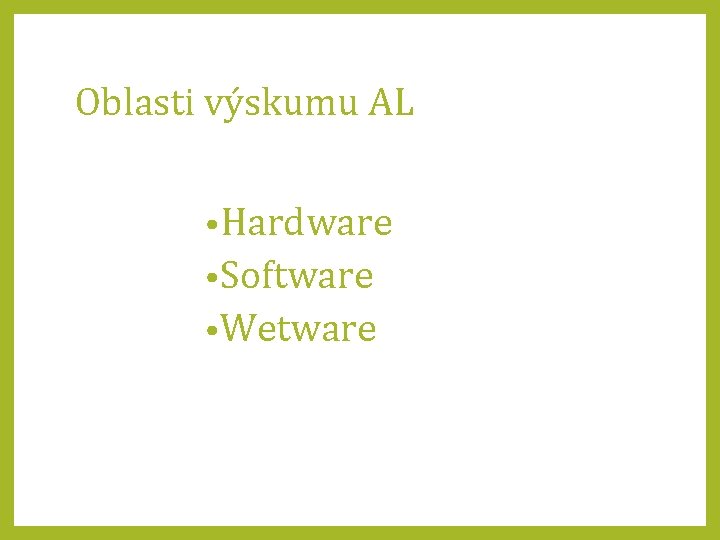 Oblasti výskumu AL

•Hardware
•Software
•Wetware